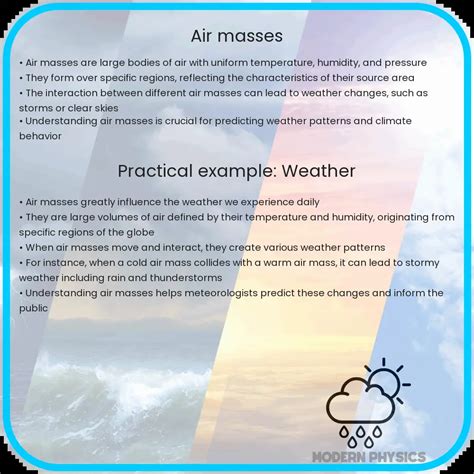 Air masses

• Air masses are large bodies of air with uniform temperature, humidity, and pressure
• They form over specific regions, reflecting the characteristics of their source area
• The interaction between different air masses can lead to weather changes, such as storms or clear skies
• Understanding air masses is crucial for predicting weather patterns and climate behavior

Practical example: Weather

• Air masses greatly influence the weather we experience daily
• They are large volumes of air defined by their temperature and humidity, originating from specific regions of the globe
• When air masses move and interact, they create various weather patterns
• For instance, when a cold air mass collides with a warm air mass, it can lead to stormy weather including rain and thunderstorms
• Understanding air masses helps meteorologists predict these changes and inform the public

MODERN PHYSICS